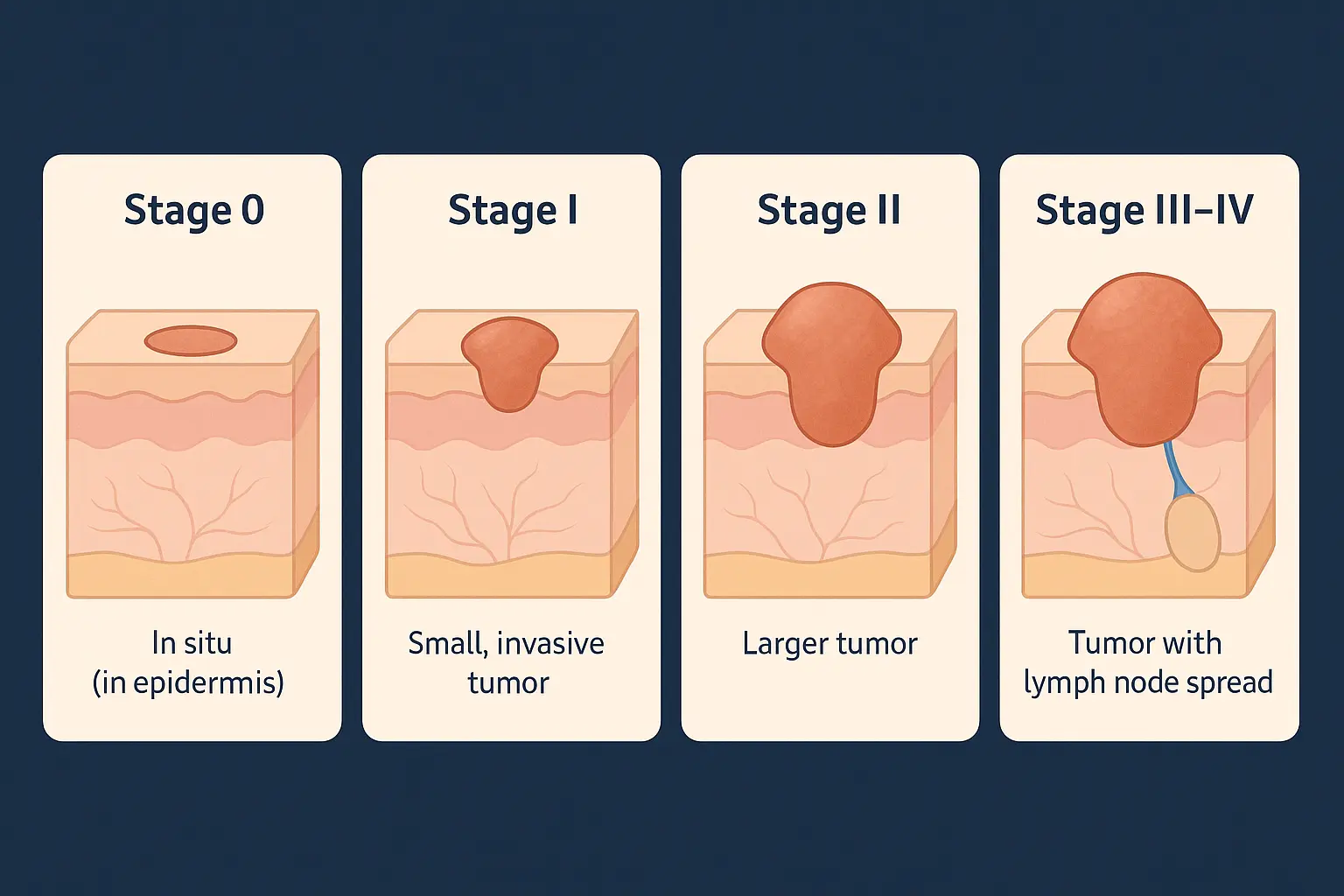 Stage 0

In situ (in epidermis)

Stage I

Small, invasive tumor

Stage II

Larger tumor

Stage III–IV

Tumor with lymph node spread